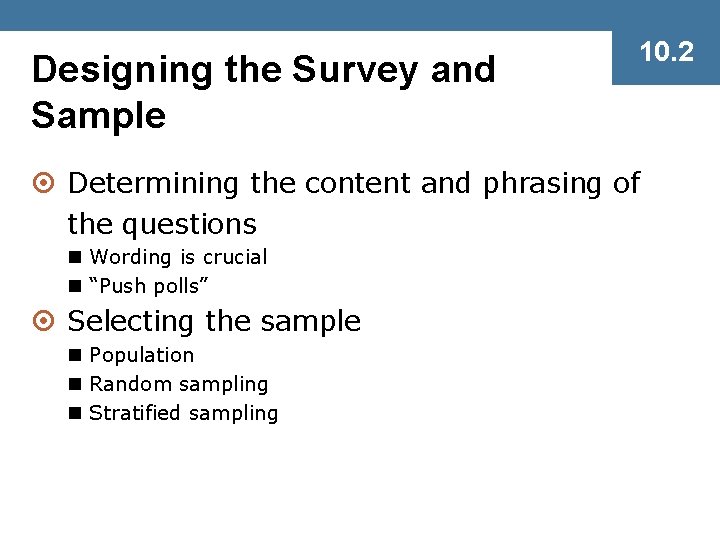 10.2

Designing the Survey and Sample

Determining the content and phrasing of the questions
Wording is crucial
“Push polls”

Selecting the sample
Population
Random sampling
Stratified sampling